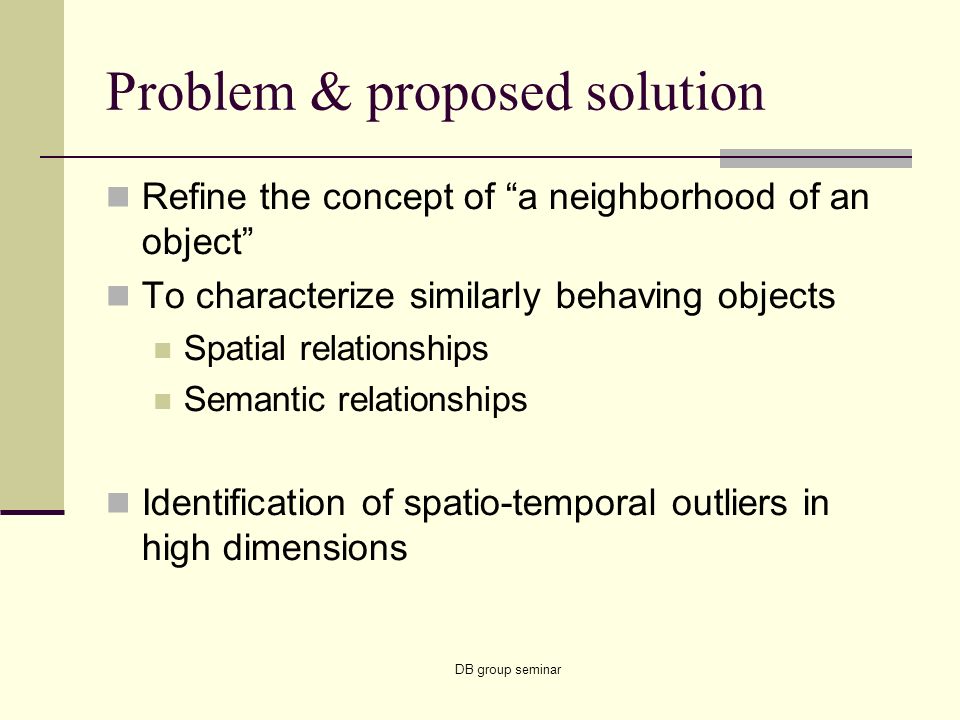 Problem & proposed solution

Refine the concept of “a neighborhood of an object”

To characterize similarly behaving objects

Spatial relationships

Semantic relationships

Identification of spatio-temporal outliers in high dimensions

DB group seminar